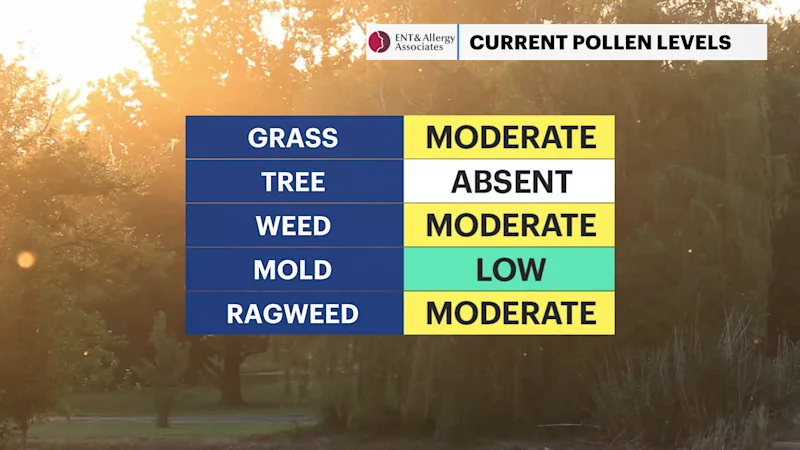 ENT & Allergy Associates

CURRENT POLLEN LEVELS

| GRASS | MODERATE |
|---|---|
| TREE | ABSENT |
| WEED | MODERATE |
| MOLD | LOW |
| RAGWEED | MODERATE |